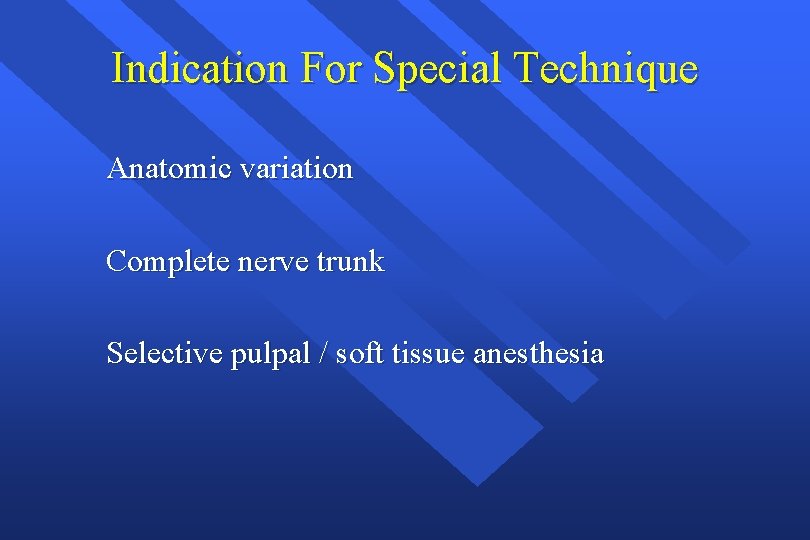 Indication For Special Technique

Anatomic variation

Complete nerve trunk

Selective pulpal / soft tissue anesthesia